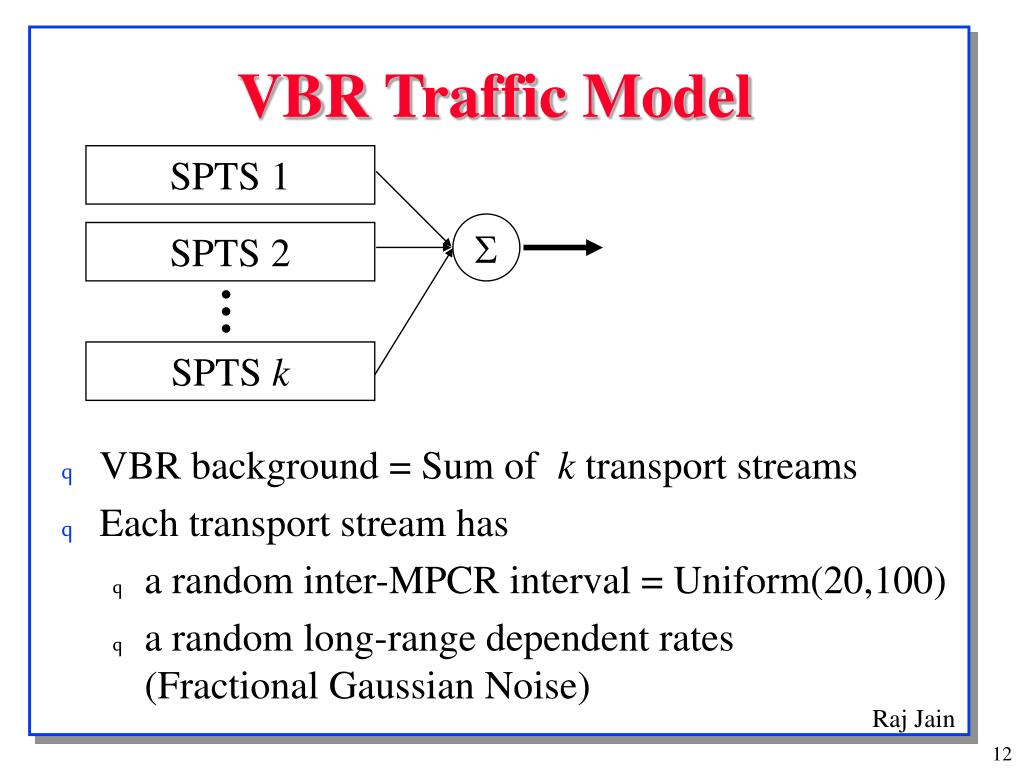 VBR Traffic Model

SPTS 1

SPTS 2

SPTS $k$

$\Sigma$

q VBR background = Sum of $k$ transport streams

q Each transport stream has

q a random inter-MPCR interval = Uniform(20,100)

q a random long-range dependent rates (Fractional Gaussian Noise)

Raj Jain

12